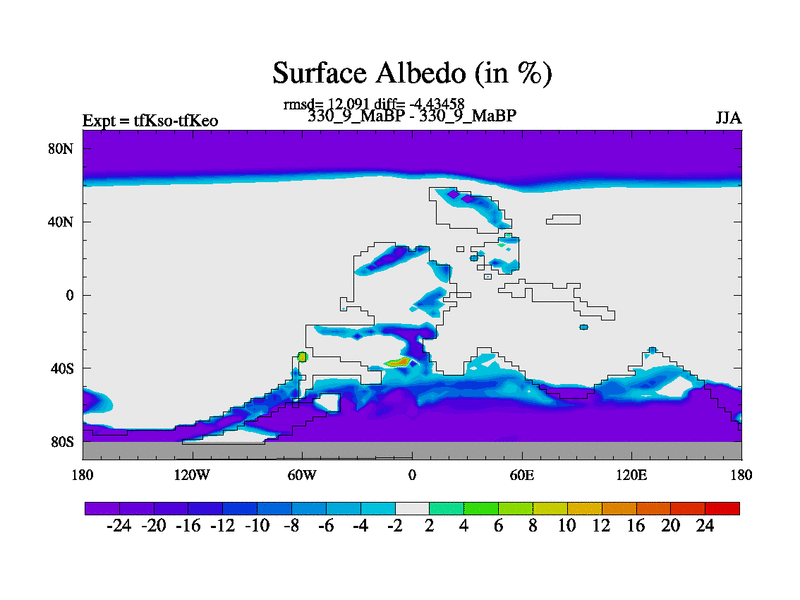 Surface Albedo (in %)

rmsd= 12.091 diff= -4.43458
Expt = tfKso-tfKeo 330_9_MaBP - 330_9_MaBP JJA

80N
40N
0
40S
80S

180 120W 60W 0 60E 120E 180

-24 -20 -16 -12 -10 -8 -6 -4 -2 2 4 6 8 10 12 16 20 24